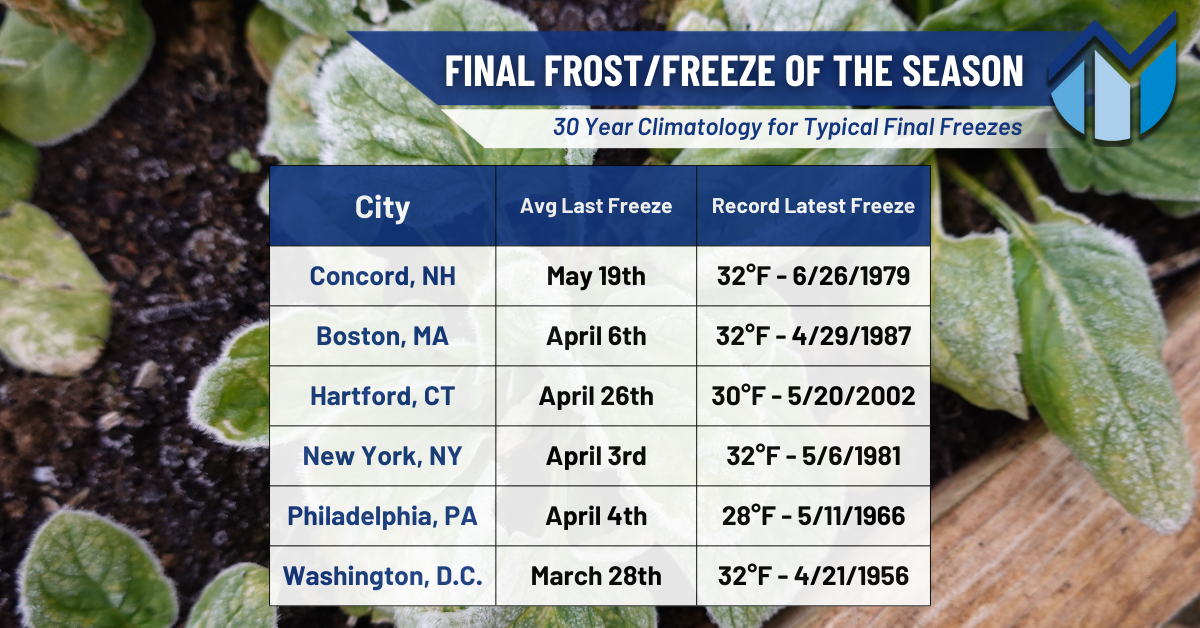 FINAL FROST/FREEZE OF THE SEASON

30 Year Climatology for Typical Final Freezes

| City | Avg Last Freeze | Record Latest Freeze |
|---|---|---|
| Concord, NH | May 19th | 32°F - 6/26/1979 |
| Boston, MA | April 6th | 32°F - 4/29/1987 |
| Hartford, CT | April 26th | 30°F - 5/20/2002 |
| New York, NY | April 3rd | 32°F - 5/6/1981 |
| Philadelphia, PA | April 4th | 28°F - 5/11/1966 |
| Washington, D.C. | March 28th | 32°F - 4/21/1956 |